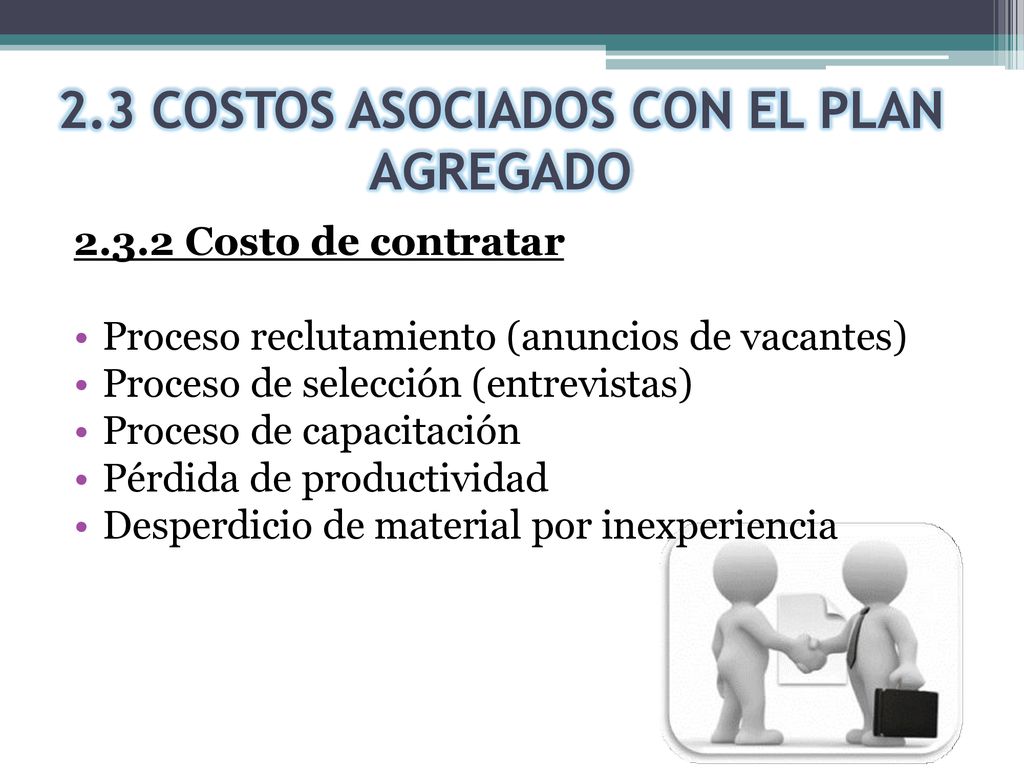 2.3 COSTOS ASOCIADOS CON EL PLAN AGREGADO

2.3.2 Costo de contratar

• Proceso reclutamiento (anuncios de vacantes)
• Proceso de selección (entrevistas)
• Proceso de capacitación
• Pérdida de productividad
• Desperdicio de material por inexperiencia